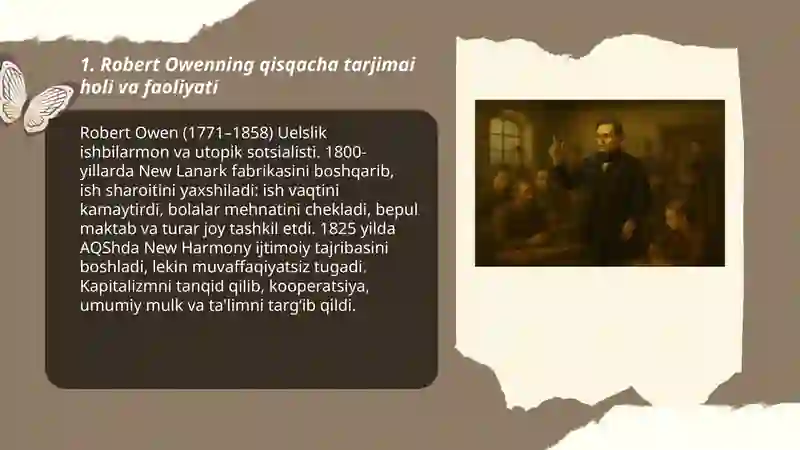 1. Robert Owenning qisqacha tarjimai holi va faoliyati

Robert Owen (1771–1858) Uelslik ishbilarmon va utopik sotsialisti. 1800-yillarda New Lanark fabrikasini boshqarib, ish sharoitini yaxshiladi: ish vaqtini kamaytirdi, bolalar mehnatini chekladi, bepul maktab va turar joy tashkil etdi. 1825 yilda AQShda New Harmony ijtimoiy tajribasini boshladi, lekin muvaffaqiyatsiz tugadi. Kapitalizmni tanqid qilib, kooperatsiya, umumiy mulk va ta'limni targ'ib qildi.